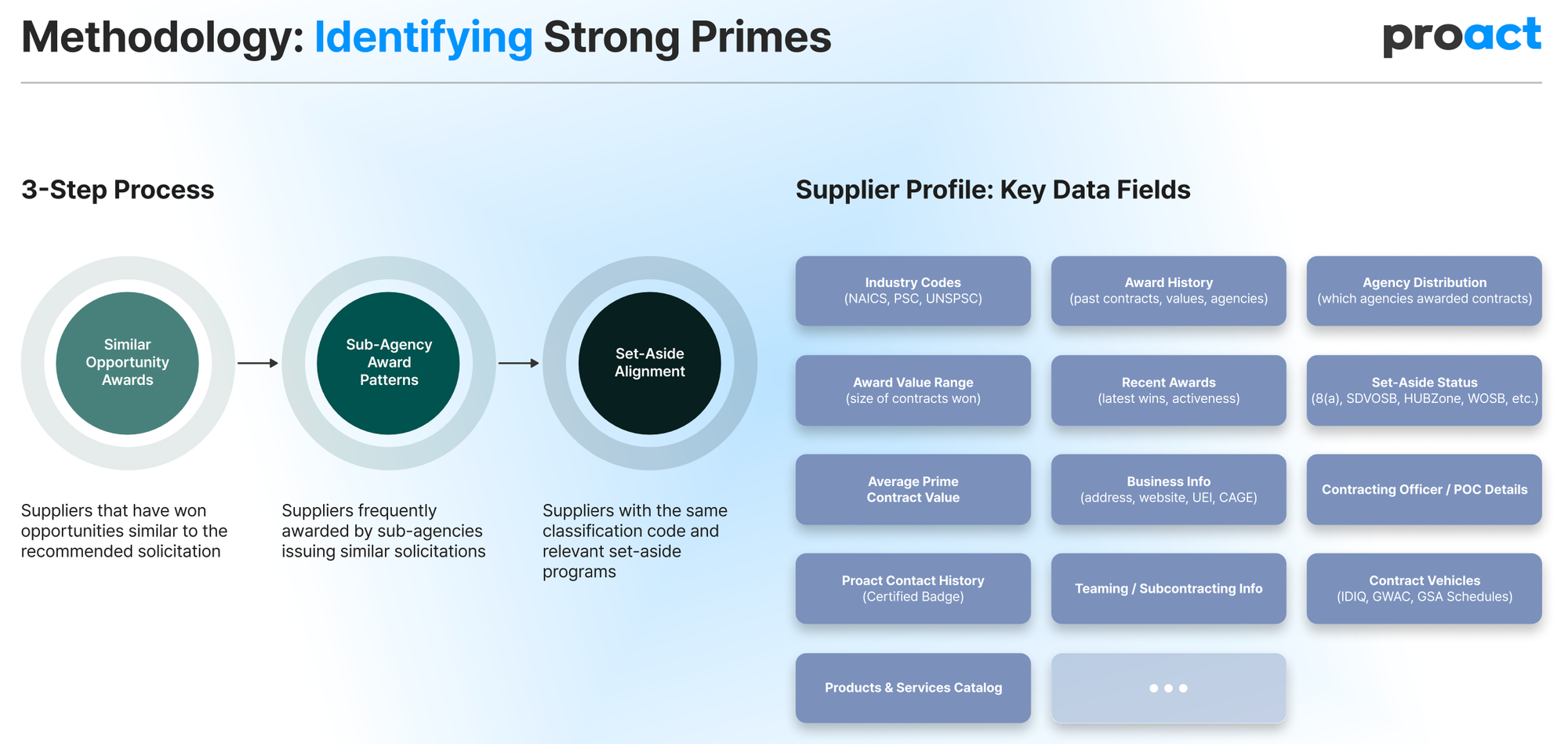 Methodology: Identifying Strong Primes

proact

3-Step Process

Similar Opportunity Awards

Sub-Agency Award Patterns

Set-Aside Alignment

Suppliers that have won opportunities similar to the recommended solicitation

Suppliers frequently awarded by sub-agencies issuing similar solicitations

Suppliers with the same classification code and relevant set-aside programs

Supplier Profile: Key Data Fields

Industry Codes
(NAICS, PSC, UNSPSC)

Award History
(past contracts, values, agencies)

Agency Distribution
(which agencies awarded contracts)

Award Value Range
(size of contracts won)

Recent Awards
(latest wins, activeness)

Set-Aside Status
(8(a), SDVOSB, HUBZone, WOSB, etc.)

Average Prime Contract Value

Business Info
(address, website, UEI, CAGE)

Contracting Officer / POC Details

Proact Contact History
(Certified Badge)

Teaming / Subcontracting Info

Contract Vehicles
(IDIQ, GWAC, GSA Schedules)

Products & Services Catalog

...